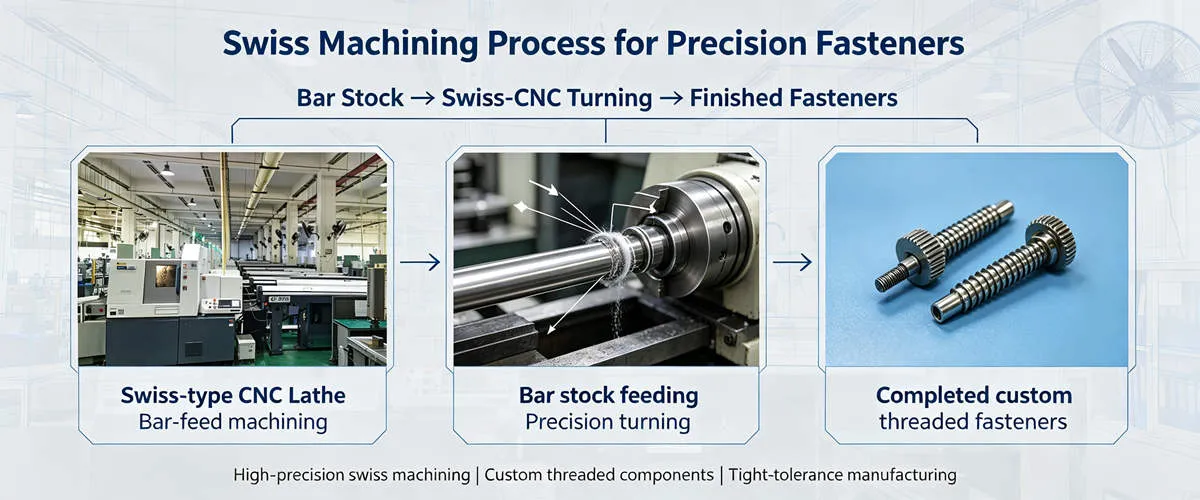 Swiss Machining Process for Precision Fasteners

Bar Stock → Swiss-CNC Turning → Finished Fasteners

Swiss-type CNC Lathe
Bar-feed machining

Bar stock feeding
Precision turning

Completed custom
threaded fasteners

High-precision swiss machining | Custom threaded components | Tight-tolerance manufacturing